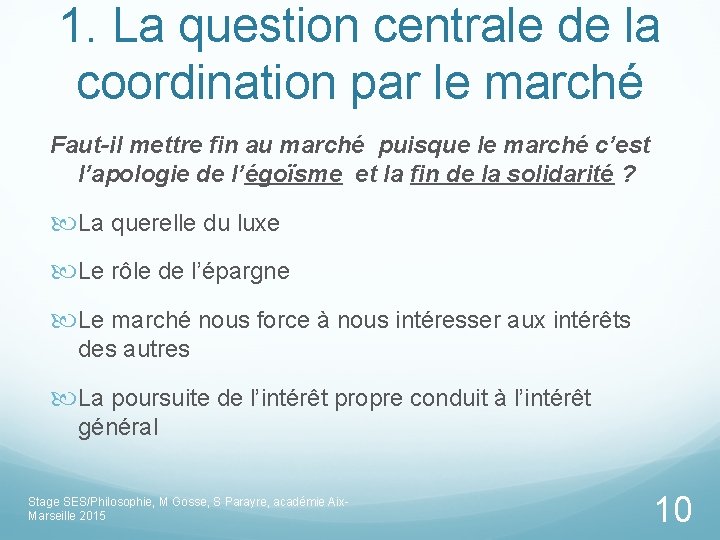 1. La question centrale de la coordination par le marché

Faut-il mettre fin au marché puisque le marché c'est l'apologie de l'égoïsme et la fin de la solidarité ?

La querelle du luxe

Le rôle de l'épargne

Le marché nous force à nous intéresser aux intérêts des autres

La poursuite de l'intérêt propre conduit à l'intérêt général

Stage SES/Philosophie, M Gosse, S Parayre, académie Aix-Marseille 2015

10